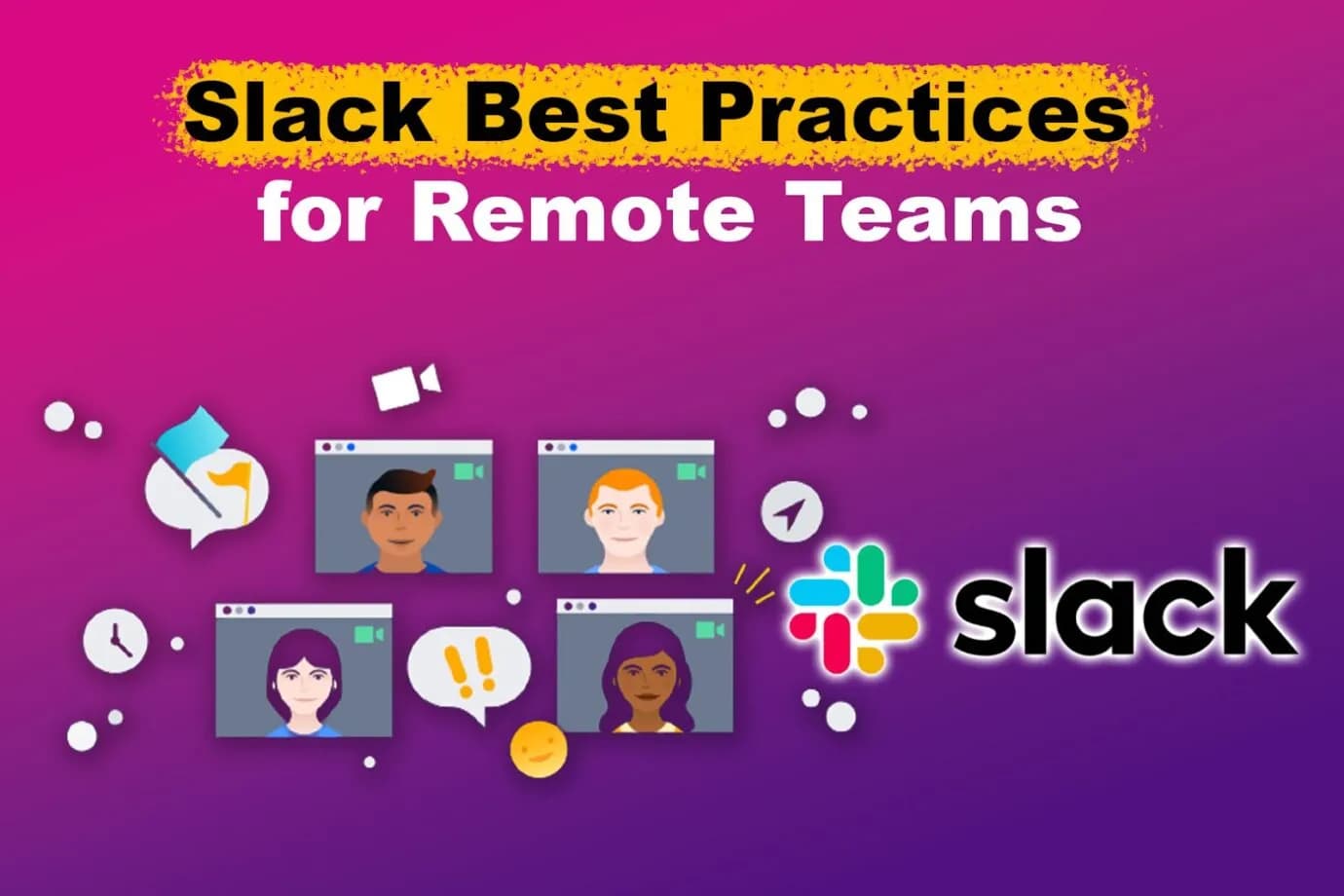 Slack Best Practices
for Remote Teams

!!

slack